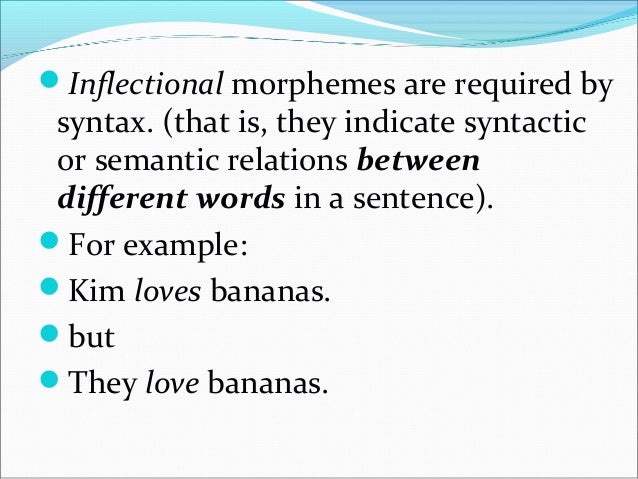 Inflectional morphemes are required by syntax. (that is, they indicate syntactic or semantic relations between different words in a sentence).

For example:

Kim loves bananas.

but

They love bananas.